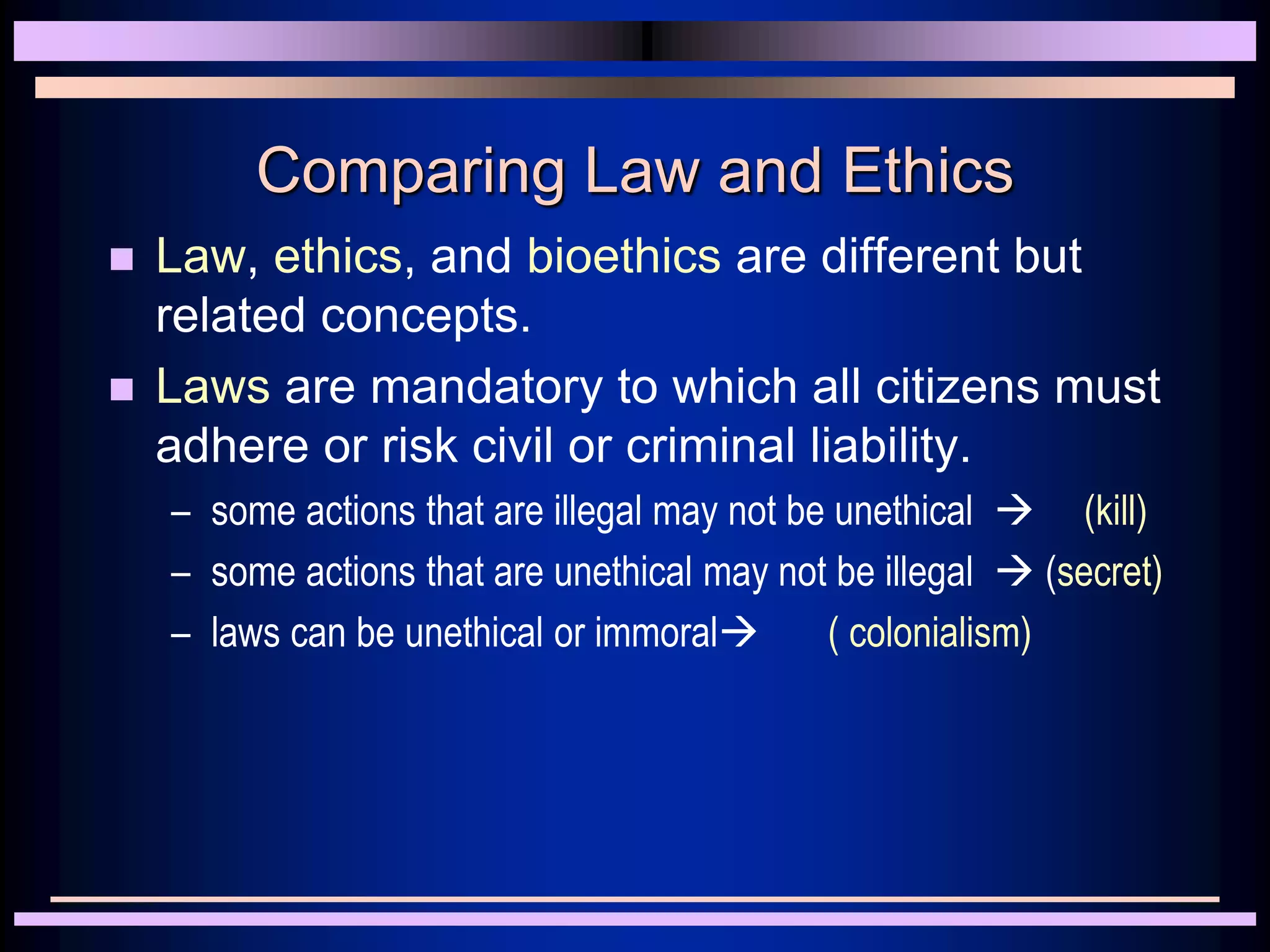 Comparing Law and Ethics

■ Law, ethics, and bioethics are different but related concepts.

■ Laws are mandatory to which all citizens must adhere or risk civil or criminal liability.

– some actions that are illegal may not be unethical → (kill)

– some actions that are unethical may not be illegal → (secret)

– laws can be unethical or immoral→ ( colonialism)